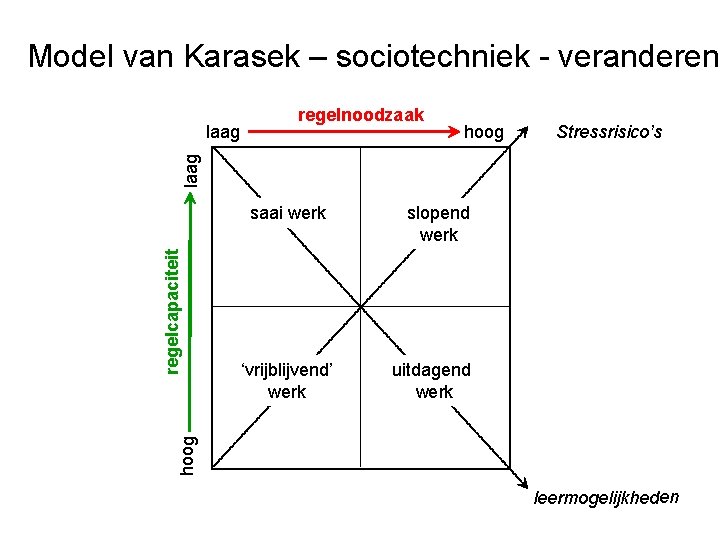 Model van Karasek – sociotechniek - veranderen

regelnoodzaak

laag

hoog

Stressrisico's

laag

regelcapaciteit

hoog

saai werk

slopend werk

'vrijblijvend' werk

uitdagend werk

leermogelijkheden